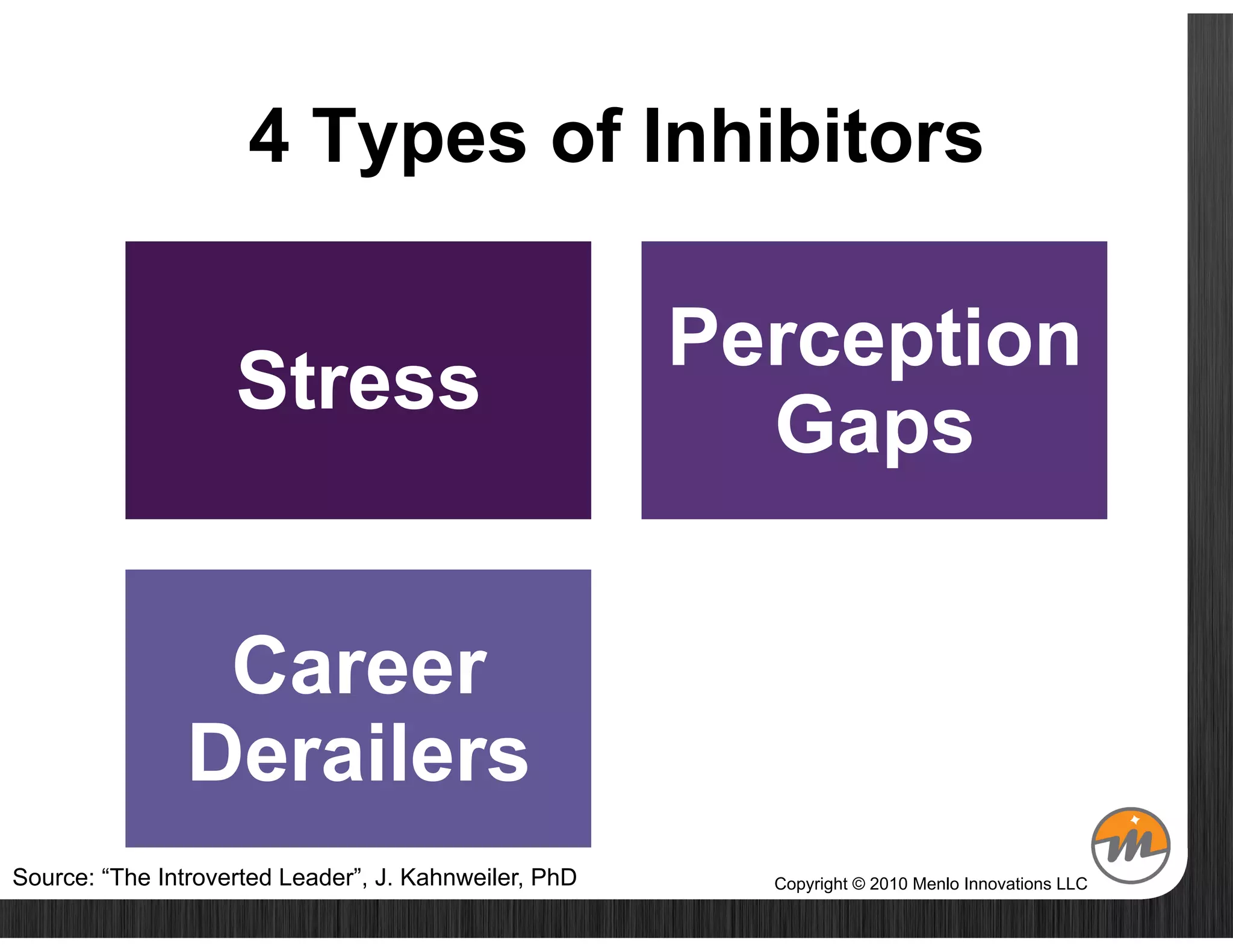 4 Types of Inhibitors

Stress

Perception Gaps

Career Derailers

Source: “The Introverted Leader”, J. Kahnweiler, PhD

Copyright © 2010 Menlo Innovations LLC